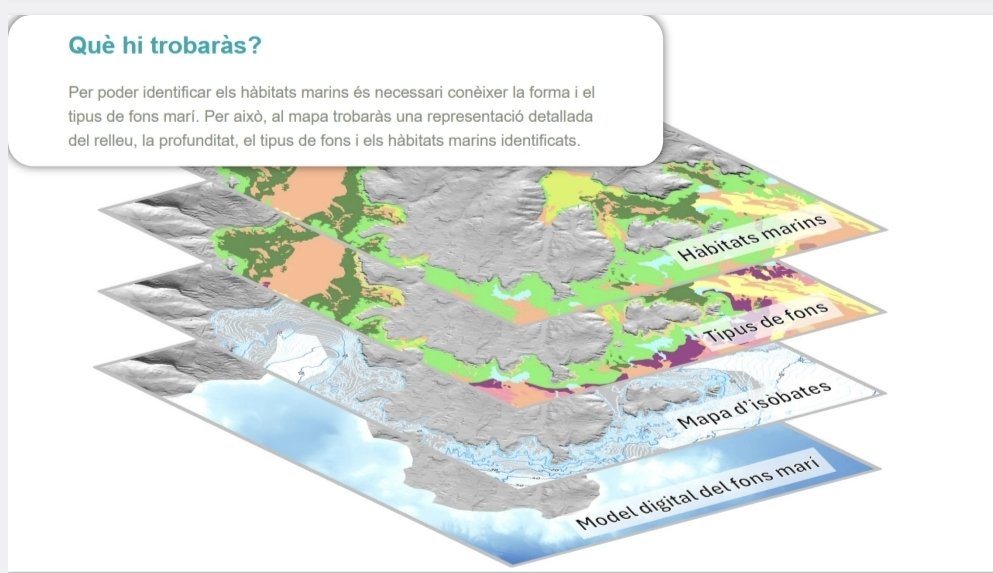 Què hi trobaràs?

Per poder identificar els hàbitats marins és necessari conèixer la forma i el tipus de fons marí. Per això, al mapa trobaràs una representació detallada del relleu, la profunditat, el tipus de fons i els hàbitats marins identificats.

Hàbitats marins

Tipus de fons

Mapa d'isòbates

Model digital del fons marí